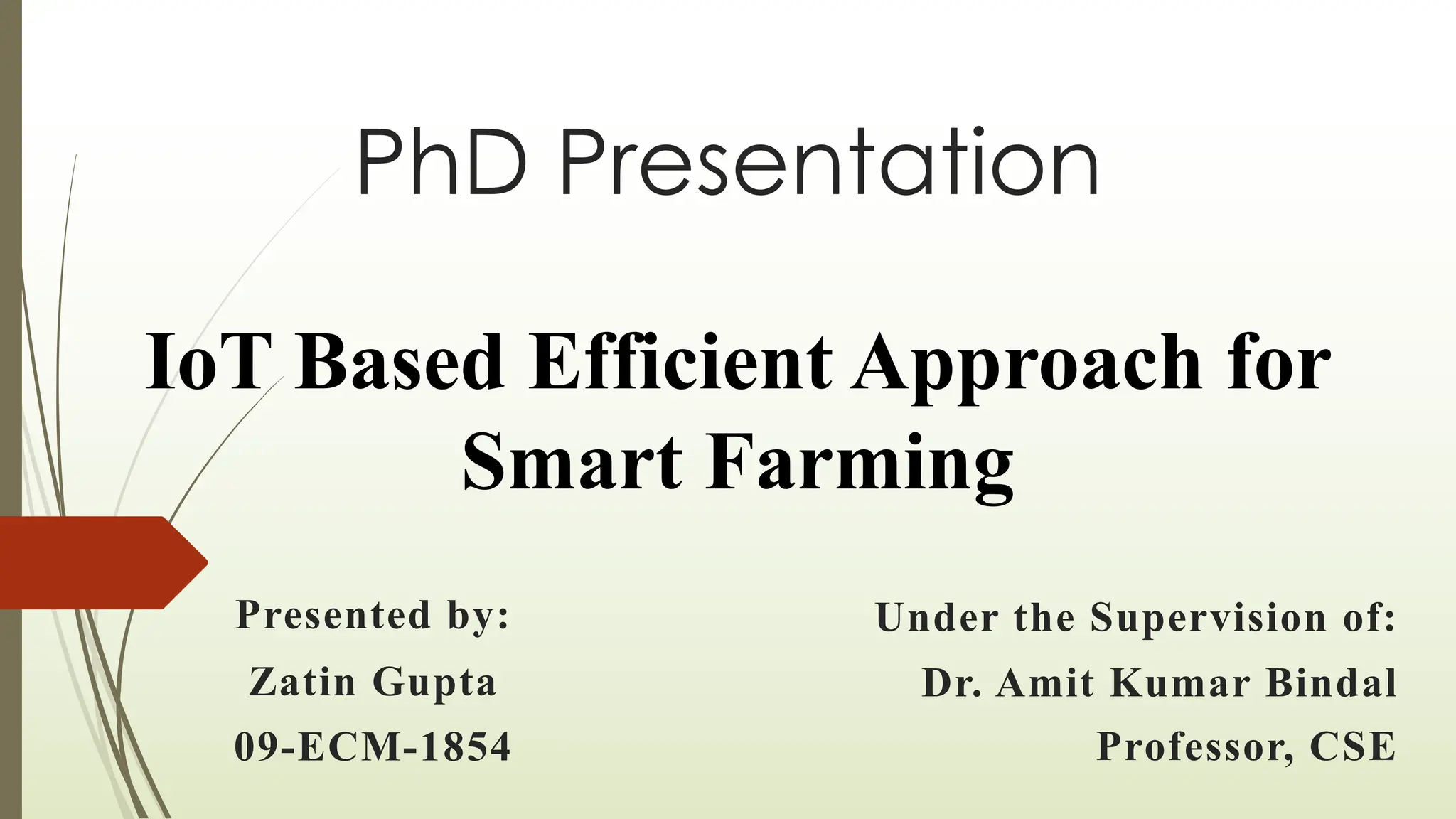 PhD Presentation

IoT Based Efficient Approach for Smart Farming

Presented by:
Zatin Gupta
09-ECM-1854

Under the Supervision of:
Dr. Amit Kumar Bindal
Professor, CSE